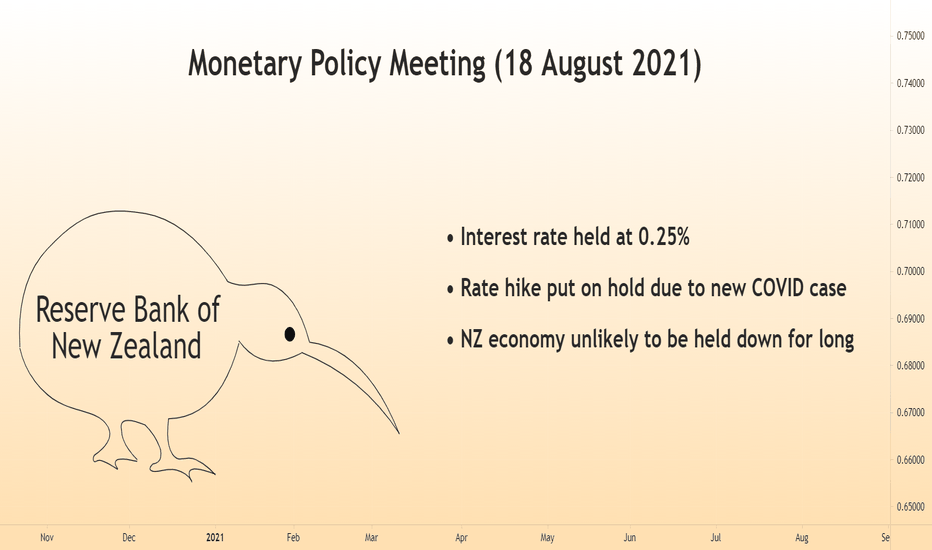 Monetary Policy Meeting (18 August 2021)

Reserve Bank of New Zealand

• Interest rate held at 0.25%

• Rate hike put on hold due to new COVID case

• NZ economy unlikely to be held down for long

0.75000
0.74000
0.73000
0.72000
0.71000
0.70000
0.69000
0.68000
0.67000
0.66000
0.65000

Nov Dec 2021 Feb Mar Apr May Jun Jul Aug Se